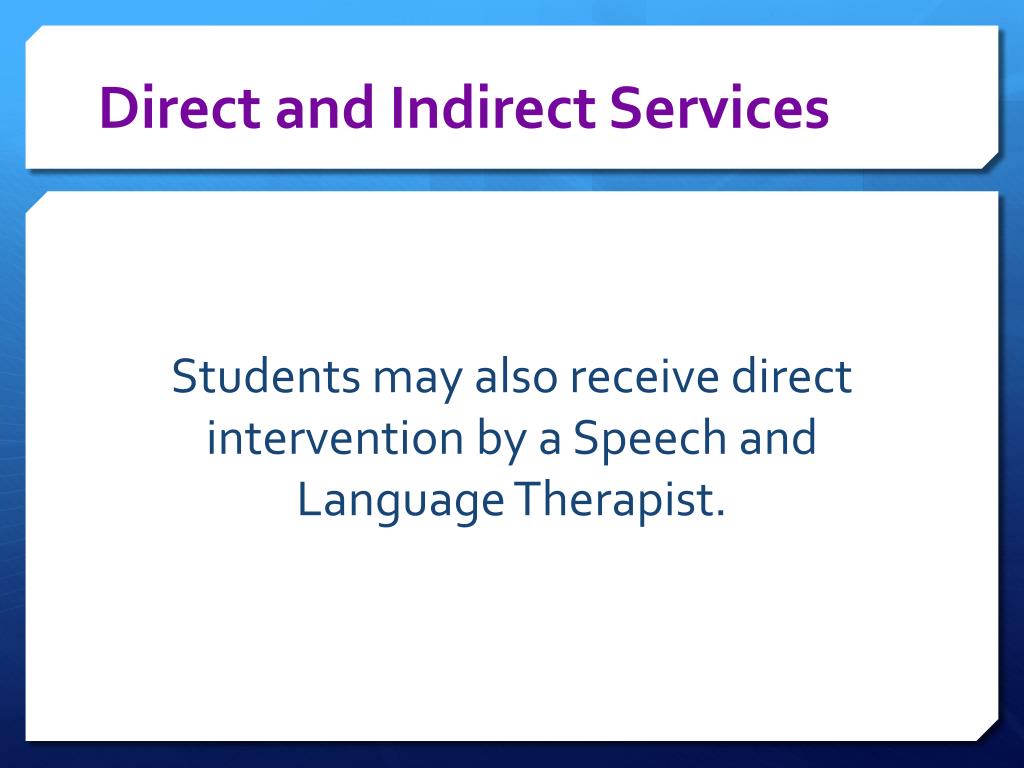 Direct and Indirect Services

Students may also receive direct intervention by a Speech and Language Therapist.